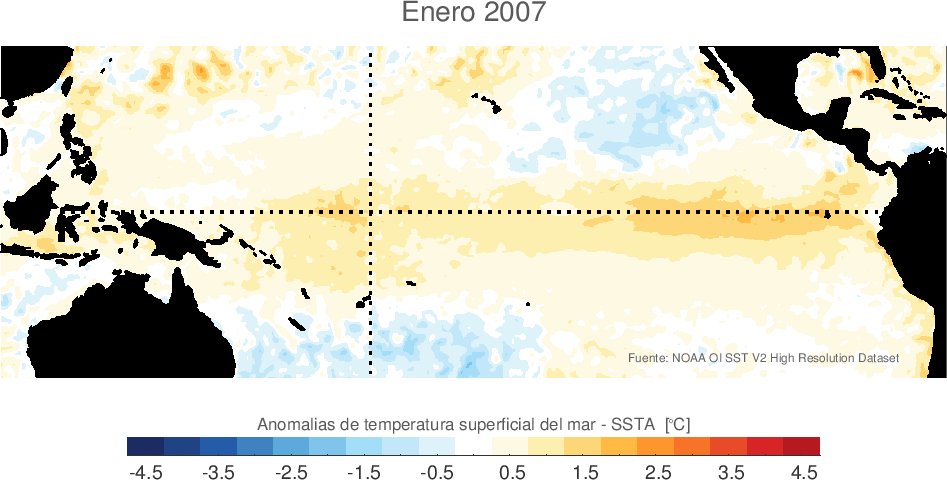 Enero 2007

Fuente: NOAA OI SST V2 High Resolution Dataset

Anomalias de temperatura superficial del mar - SSTA [°C]

-4.5 -3.5 -2.5 -1.5 -0.5 0.5 1.5 2.5 3.5 4.5